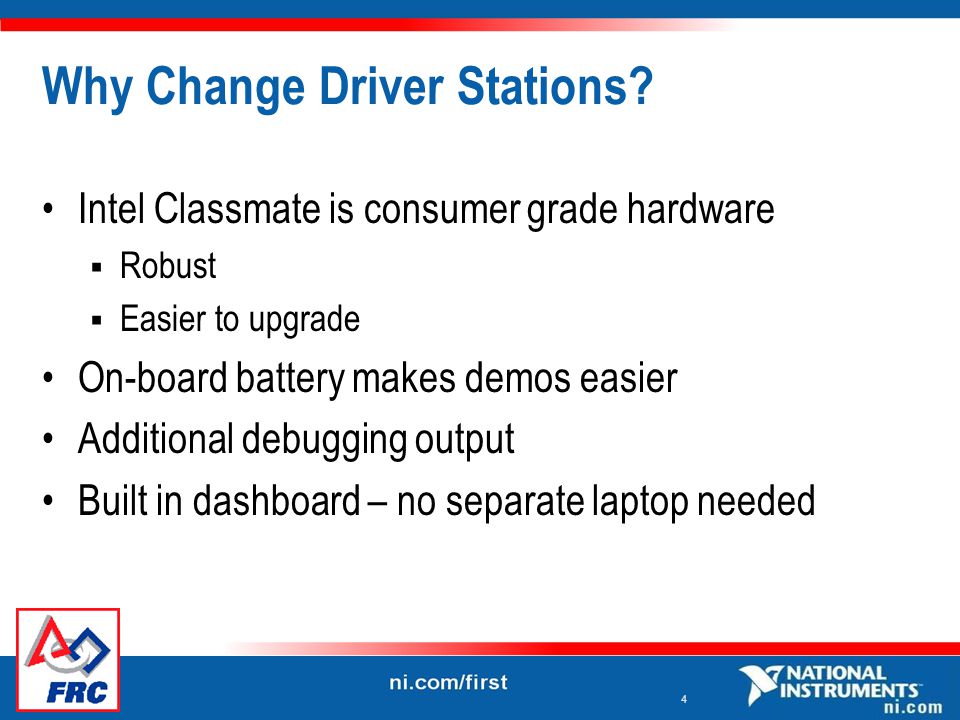 Why Change Driver Stations?

• Intel Classmate is consumer grade hardware
 ▪ Robust
 ▪ Easier to upgrade
• On-board battery makes demos easier
• Additional debugging output
• Built in dashboard – no separate laptop needed

FRC

ni.com/first

4

NATIONAL INSTRUMENTS
ni.com